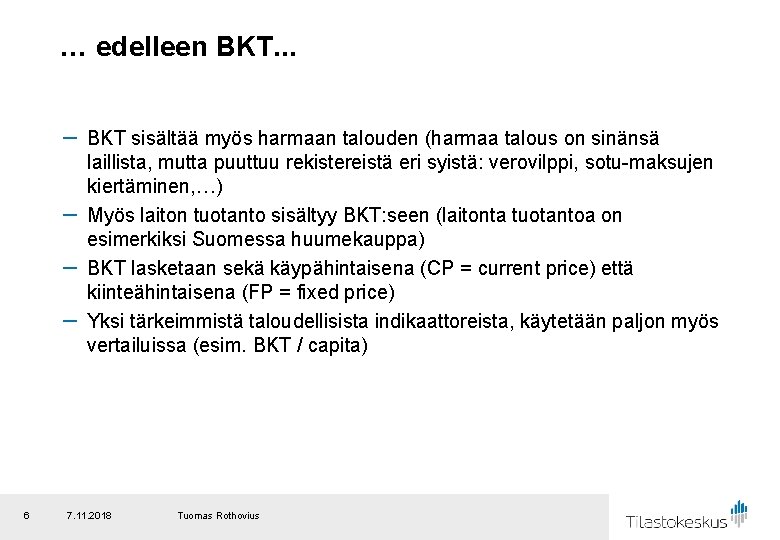 … edelleen BKT...

– BKT sisältää myös harmaan talouden (harmaa talous on sinänsä laillista, mutta puuttuu rekistereistä eri syistä: verovilppi, sotu-maksujen kiertäminen,…)
– Myös laiton tuotanto sisältyy BKT:seen (laitonta tuotantoa on esimerkiksi Suomessa huumekauppa)
– BKT lasketaan sekä käypähintaisena (CP = current price) että kiinteähintaisena (FP = fixed price)
– Yksi tärkeimmistä taloudellisista indikaattoreista, käytetään paljon myös vertailuissa (esim. BKT / capita)

6 7.11.2018 Tuomas Rothovius

Tilastokeskus